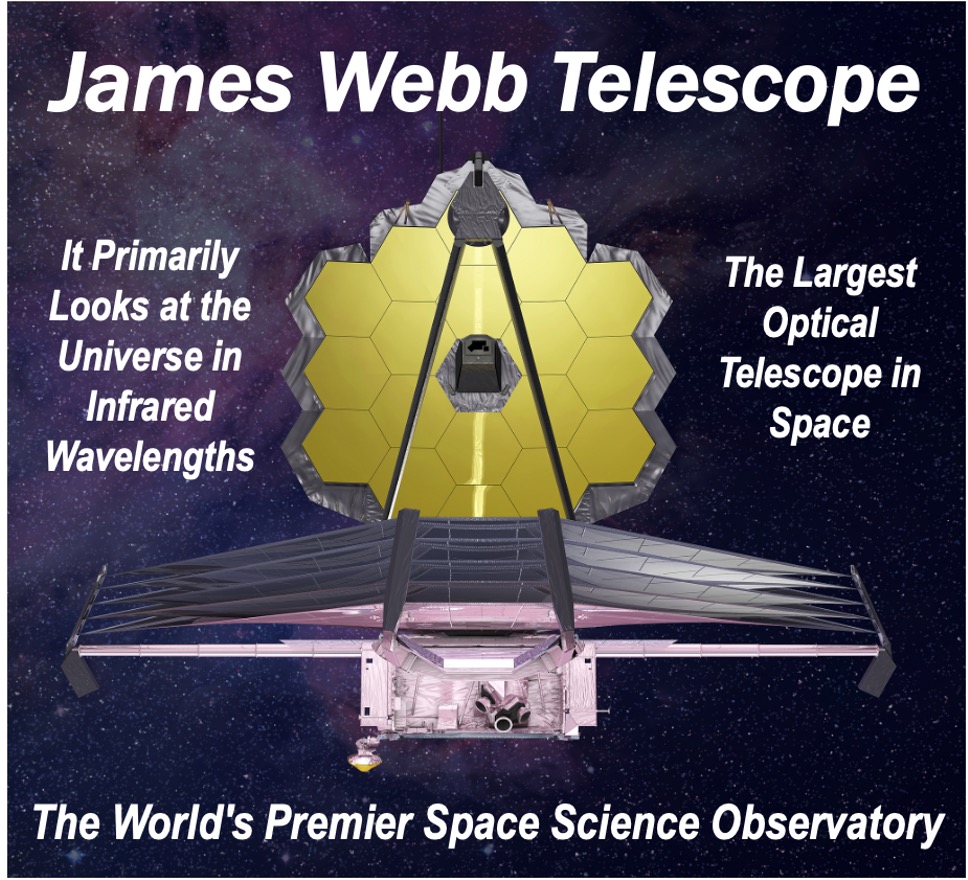 James Webb Telescope

It Primarily Looks at the Universe in Infrared Wavelengths

The Largest Optical Telescope in Space

The World's Premier Space Science Observatory